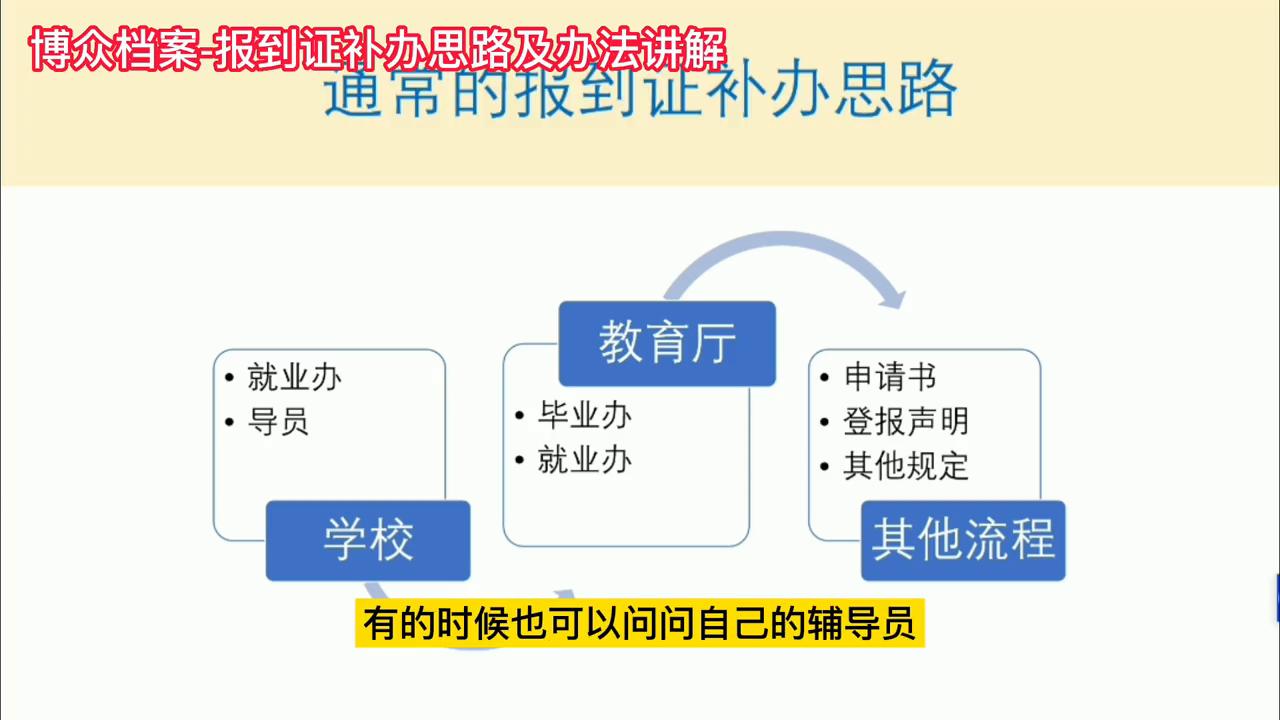 博众档案-报到证补办思路及办法讲解

通常的报到证补办思路

• 就业办
• 导员

学校

教育厅

• 毕业办
• 就业办

• 申请书
• 登报声明
• 其他规定

其他流程

有的时候也可以问问自己的辅导员